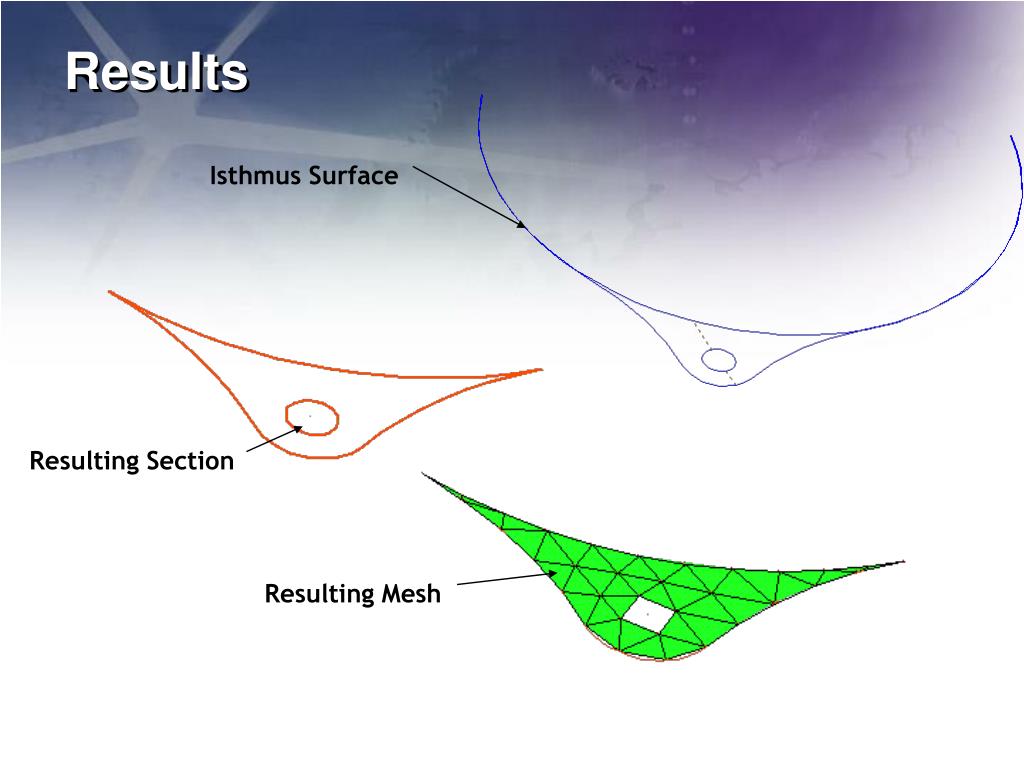 Results

Isthmus Surface

Resulting Section

Resulting Mesh